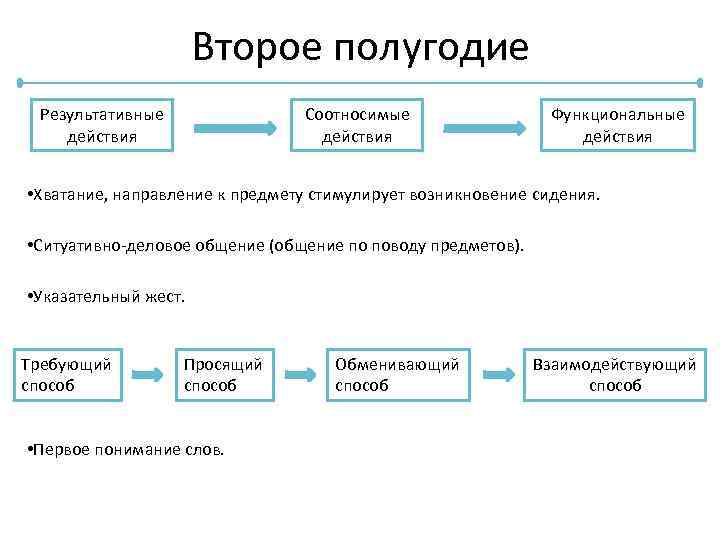 Второе полугодие

Результативные действия

Соотносимые действия

Функциональные действия

•Хватание, направление к предмету стимулирует возникновение сидения.

•Ситуативно-деловое общение (общение по поводу предметов).

•Указательный жест.

Требующий способ

Просящий способ

Обменивающий способ

Взаимодействующий способ

•Первое понимание слов.